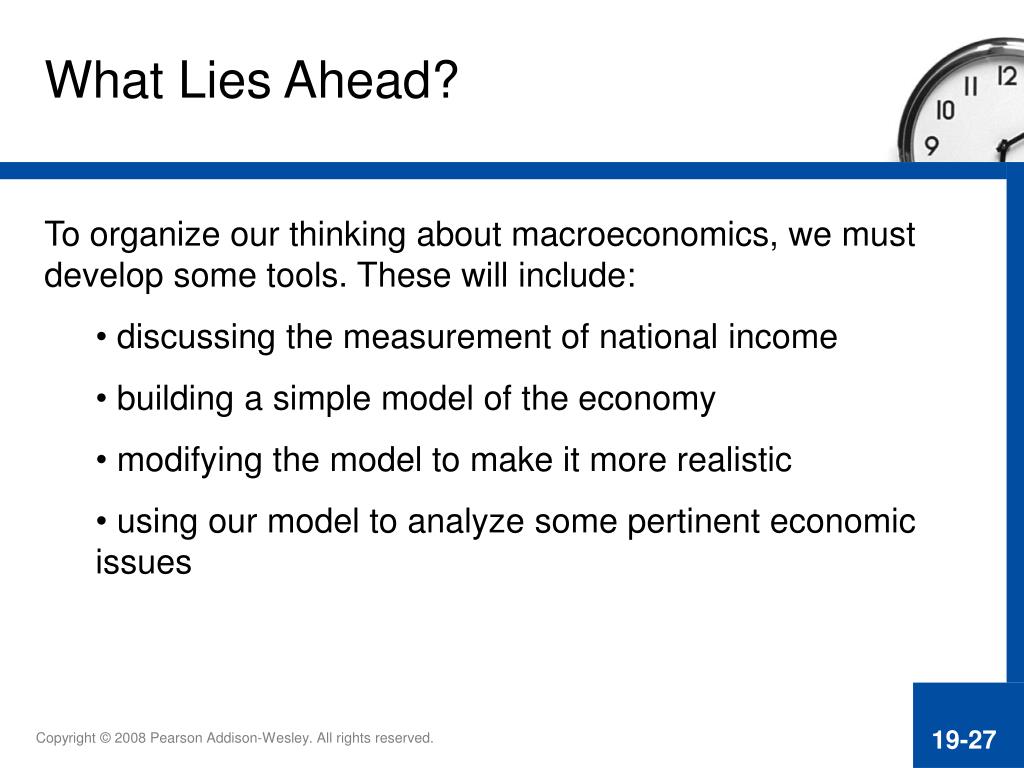 What Lies Ahead?

12
11
10
9

To organize our thinking about macroeconomics, we must develop some tools. These will include:

• discussing the measurement of national income

• building a simple model of the economy

• modifying the model to make it more realistic

• using our model to analyze some pertinent economic issues

Copyright © 2008 Pearson Addison-Wesley. All rights reserved.

19-27